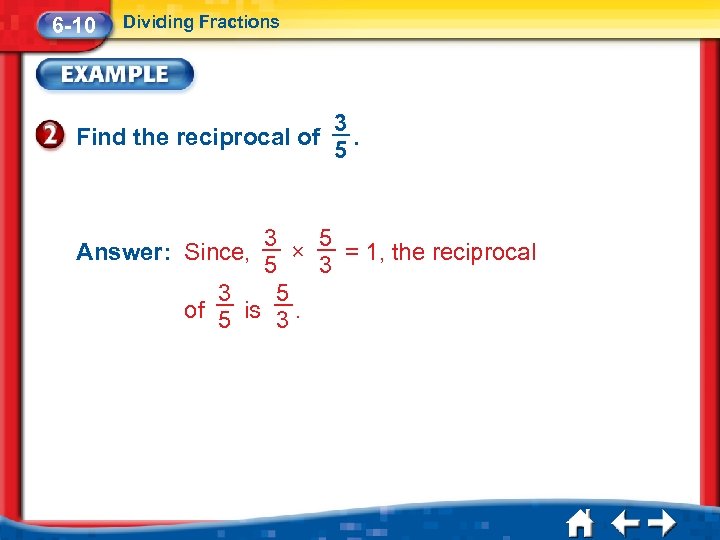 6-10 Dividing Fractions

EXAMPLE

2 Find the reciprocal of $\frac{3}{5}$.

Answer: Since, $\frac{3}{5} \times \frac{5}{3} = 1$, the reciprocal of $\frac{3}{5}$ is $\frac{5}{3}$.